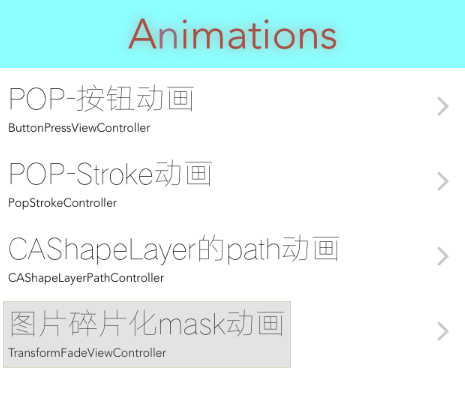 Animations

POP-按钮动画
ButtonPressViewController

POP-Stroke动画
PopStrokeController

CAShapeLayer的path动画
CAShapeLayerPathController

图片碎片化mask动画
TransformFadeViewController